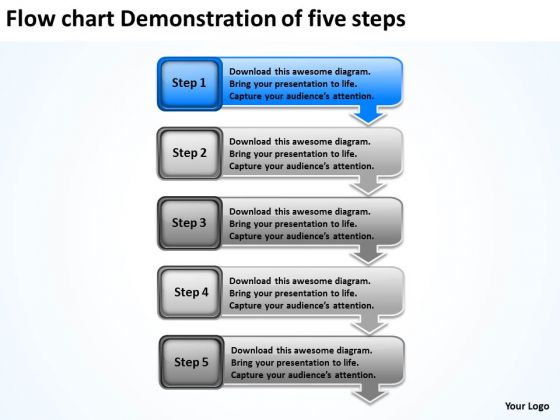 Flow chart Demonstration of five steps

Step 1
Download this awesome diagram.
Bring your presentation to life.
Capture your audience's attention.

Step 2
Download this awesome diagram.
Bring your presentation to life.
Capture your audience's attention.

Step 3
Download this awesome diagram.
Bring your presentation to life.
Capture your audience's attention.

Step 4
Download this awesome diagram.
Bring your presentation to life.
Capture your audience's attention.

Step 5
Download this awesome diagram.
Bring your presentation to life.
Capture your audience's attention.

Your Logo